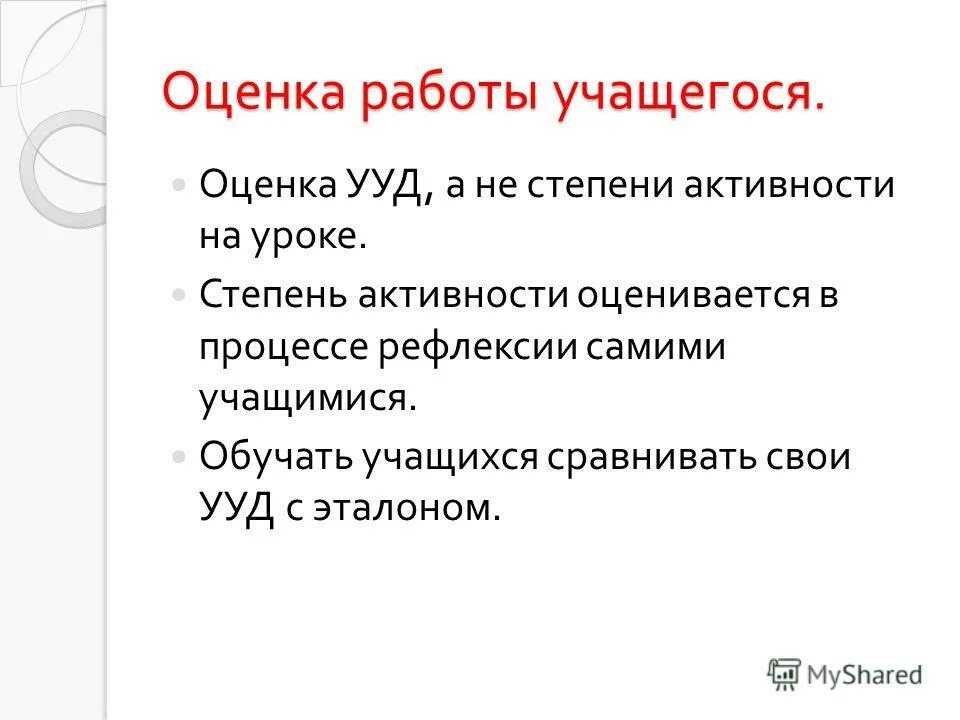 Оценка работы учащегося.

Оценка УУД, а не степени активности на уроке.

Степень активности оценивается в процессе рефлексии самими учащимися.

Обучать учащихся сравнивать свои УУД с эталоном.

MyShared